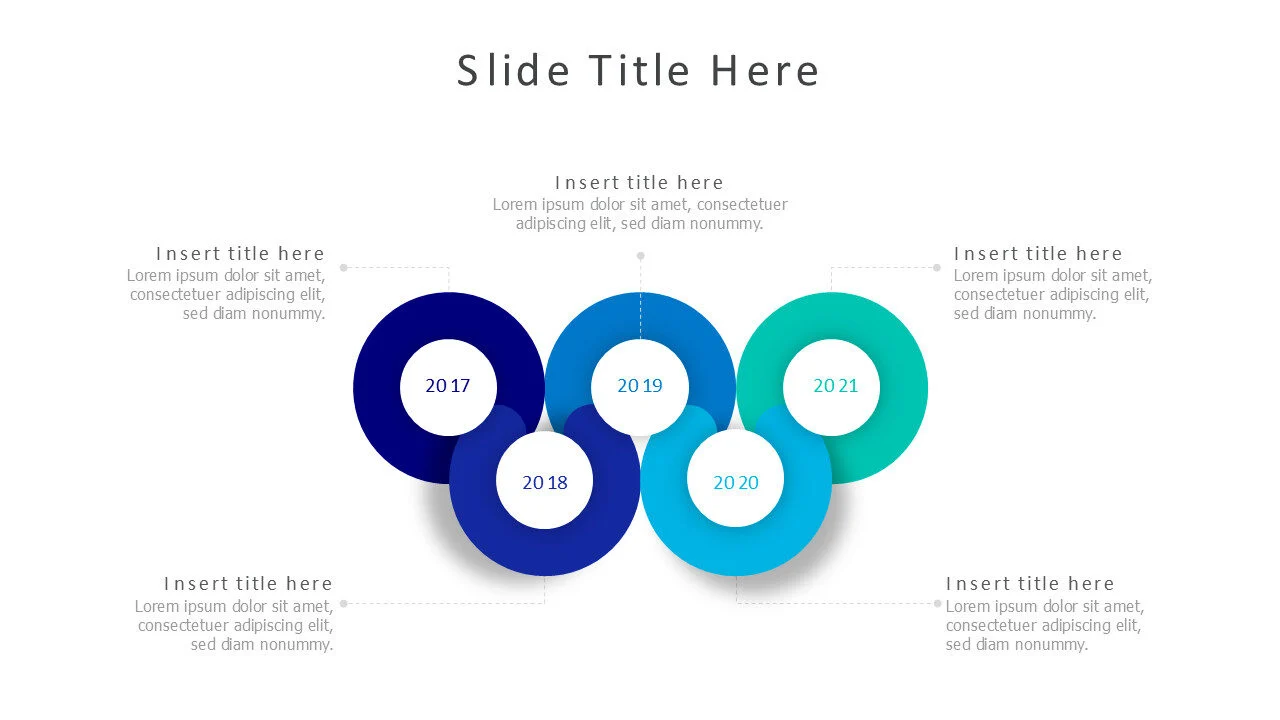 Slide Title Here

Insert title here
Lorem ipsum dolor sit amet, consectetuer adipiscing elit, sed diam nonummy.

Insert title here
Lorem ipsum dolor sit amet, consectetuer adipiscing elit, sed diam nonummy.

Insert title here
Lorem ipsum dolor sit amet, consectetuer adipiscing elit, sed diam nonummy.

2017

2019

2021

2018

2020

Insert title here
Lorem ipsum dolor sit amet, consectetuer adipiscing elit, sed diam nonummy.

Insert title here
Lorem ipsum dolor sit amet, consectetuer adipiscing elit, sed diam nonummy.